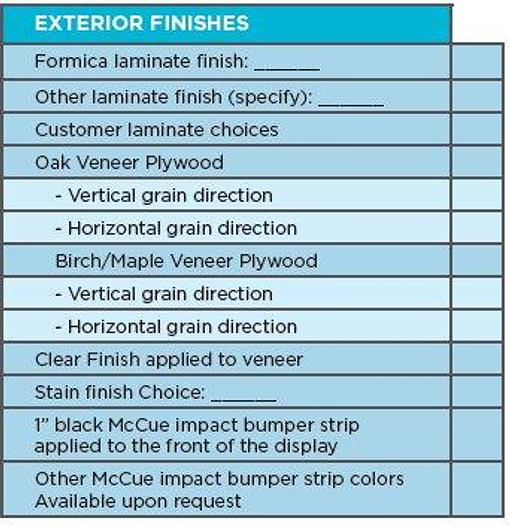 | EXTERIOR FINISHES | |
|---|---|
| Formica laminate finish: ______ | |
| Other laminate finish (specify): ______ | |
| Customer laminate choices | |
| Oak Veneer Plywood | |
| - Vertical grain direction | |
| - Horizontal grain direction | |
| Birch/Maple Veneer Plywood | |
| - Vertical grain direction | |
| - Horizontal grain direction | |
| Clear Finish applied to veneer | |
| Stain finish Choice: ______ | |
| 1" black McCue impact bumper strip applied to the front of the display | |
| Other McCue impact bumper strip colors Available upon request | |